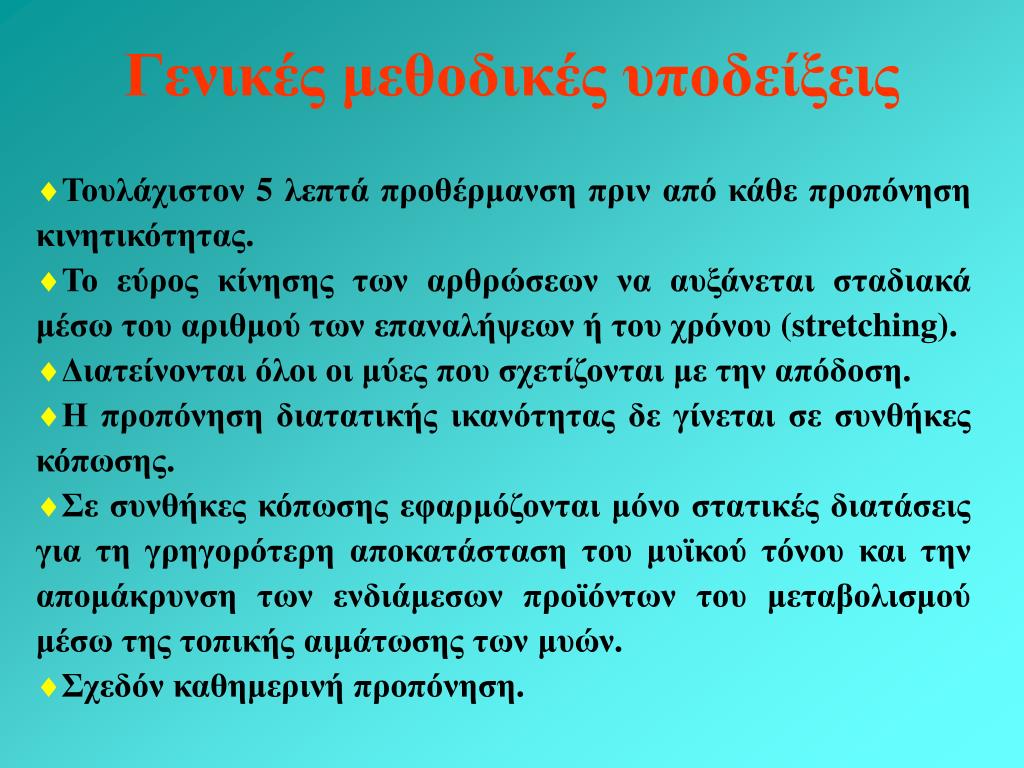 Γενικές μεθοδικές υποδείξεις

♦Τουλάχιστον 5 λεπτά προθέρμανση πριν από κάθε προπόνηση κινητικότητας.
♦Το εύρος κίνησης των αρθρώσεων να αυξάνεται σταδιακά μέσω του αριθμού των επαναλήψεων ή του χρόνου (stretching).
♦Διατείνονται όλοι οι μύες που σχετίζονται με την απόδοση.
♦Η προπόνηση διατατικής ικανότητας δε γίνεται σε συνθήκες κόπωσης.
♦Σε συνθήκες κόπωσης εφαρμόζονται μόνο στατικές διατάσεις για τη γρηγορότερη αποκατάσταση του μυϊκού τόνου και την απομάκρυνση των ενδιάμεσων προϊόντων του μεταβολισμού μέσω της τοπικής αιμάτωσης των μυών.
♦Σχεδόν καθημερινή προπόνηση.